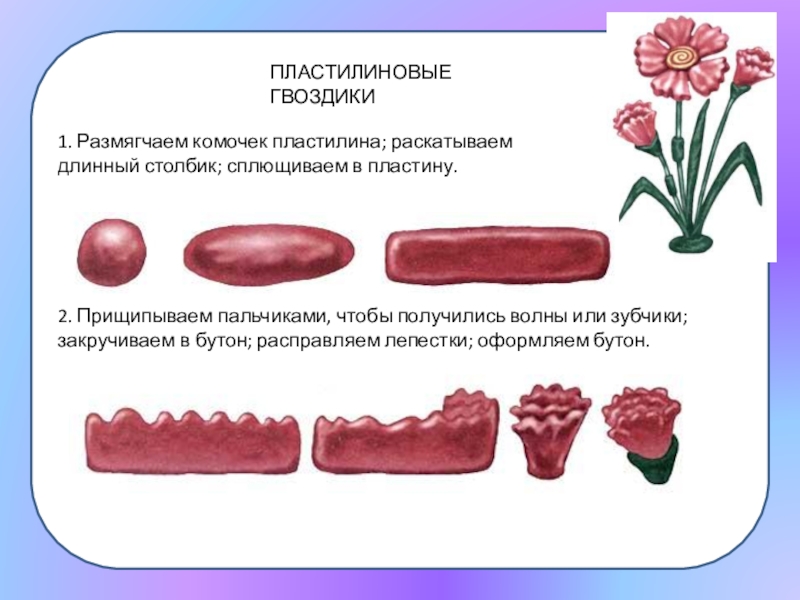 ПЛАСТИЛИНОВЫЕ ГВОЗДИКИ

1. Размягчаем комочек пластилина; раскатываем длинный столбик; сплющиваем в пластину.

2. Прищипываем пальчиками, чтобы получились волны или зубчики; закручиваем в бутон; расправляем лепестки; оформляем бутон.